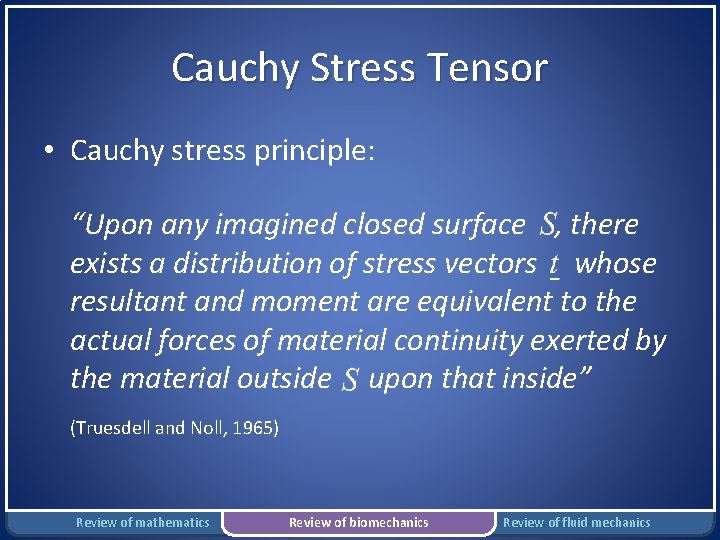 Cauchy Stress Tensor

• Cauchy stress principle:

"Upon any imagined closed surface $S$, there exists a distribution of stress vectors $\underline{t}$ whose resultant and moment are equivalent to the actual forces of material continuity exerted by the material outside $S$ upon that inside"

(Truesdell and Noll, 1965)

Review of mathematics
Review of biomechanics
Review of fluid mechanics